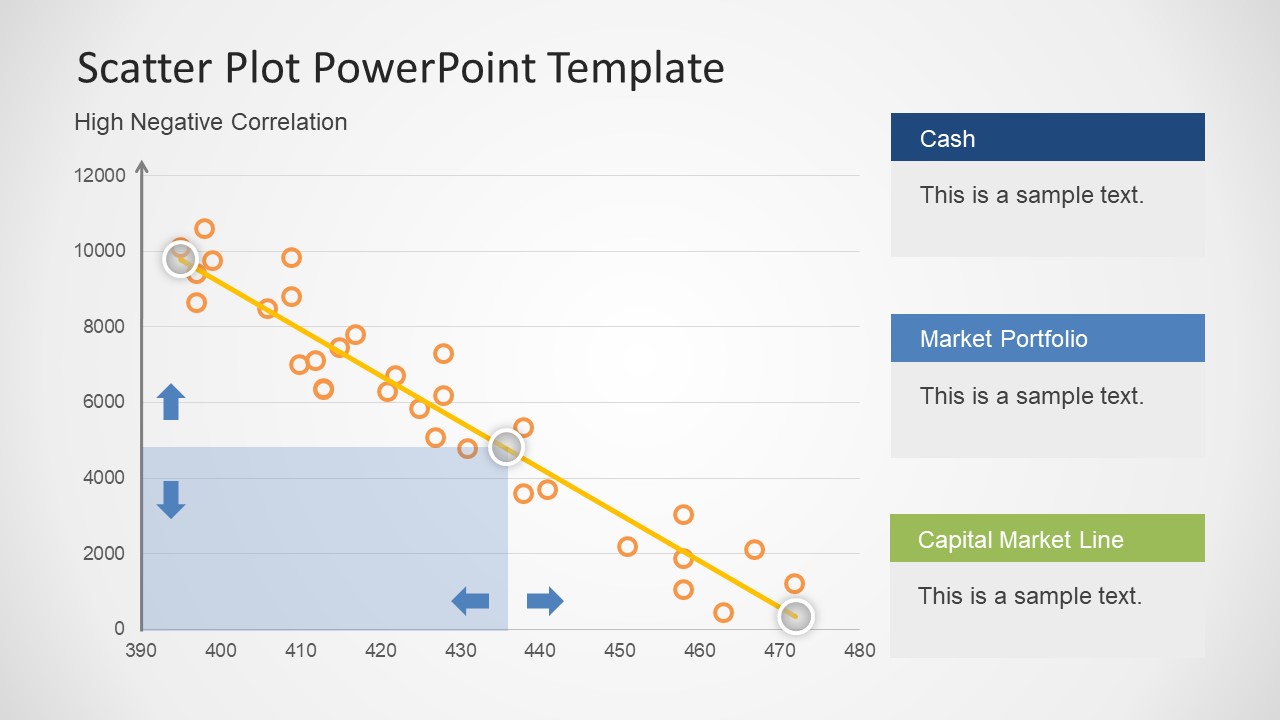 Scatter Plot PowerPoint Template

High Negative Correlation

12000
10000
8000
6000
4000
2000
0

390 400 410 420 430 440 450 460 470 480

Cash

This is a sample text.

Market Portfolio

This is a sample text.

Capital Market Line

This is a sample text.